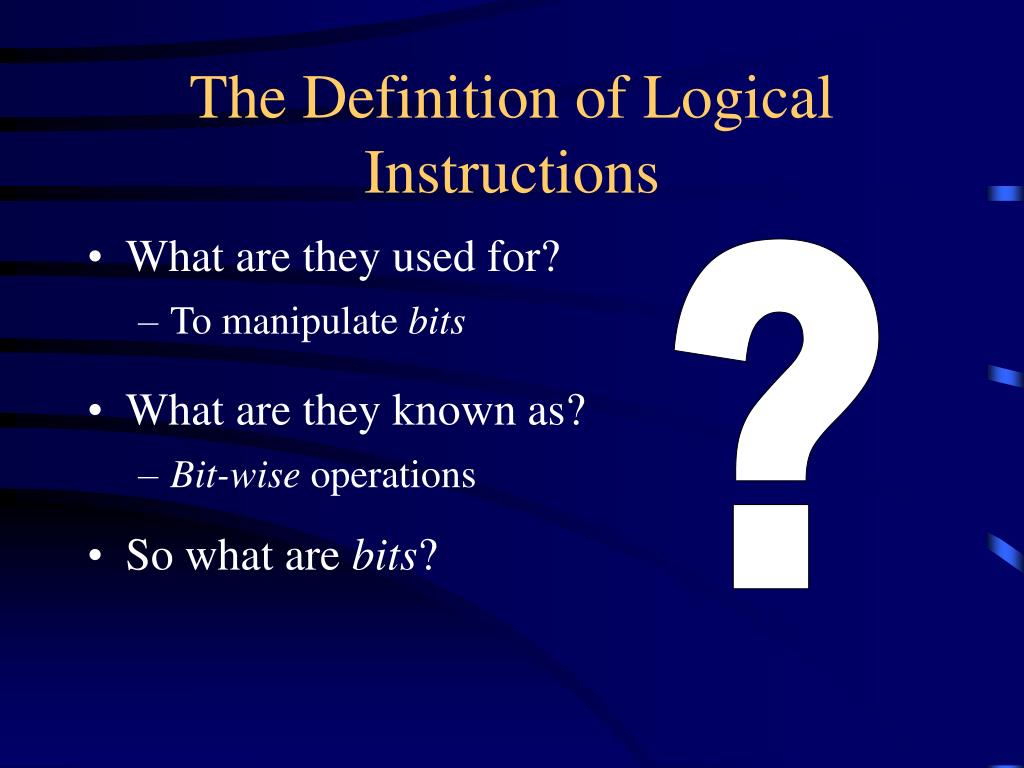 The Definition of Logical Instructions

• What are they used for?
– To manipulate bits

• What are they known as?
– Bit-wise operations

• So what are bits?

?